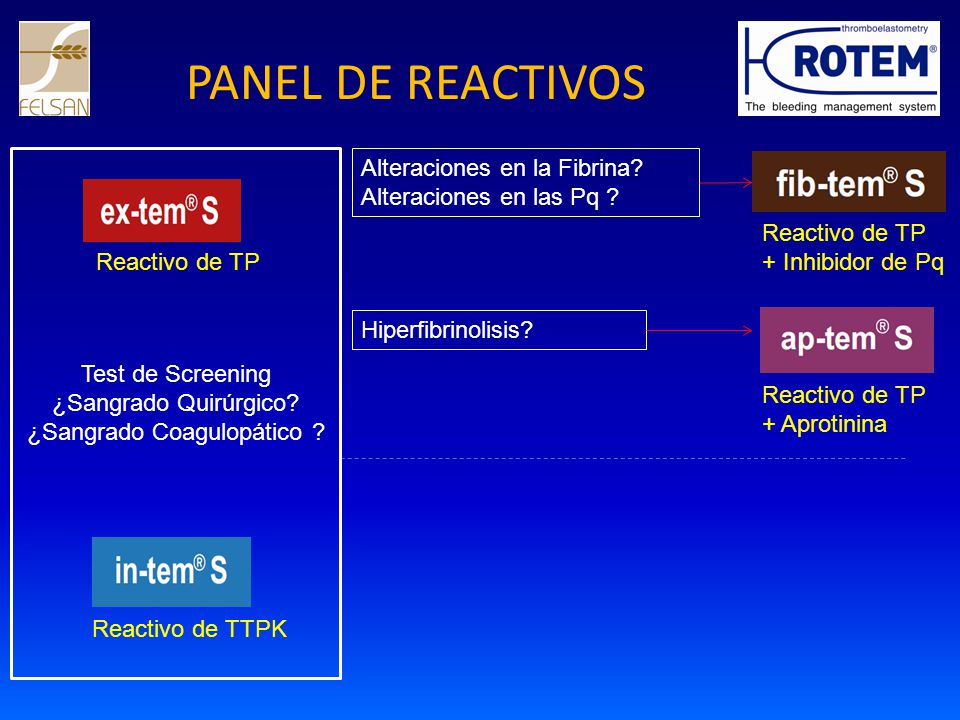 FELSAN

PANEL DE REACTIVOS

thromboelastometry
ROTEM®
The bleeding management system

ex-tem® S
Reactivo de TP

Test de Screening
¿Sangrado Quirúrgico?
¿Sangrado Coagulopático ?

in-tem® S
Reactivo de TTPK

Alteraciones en la Fibrina?
Alteraciones en las Pq ?

fib-tem® S
Reactivo de TP
+ Inhibidor de Pq

Hiperfibrinolisis?

ap-tem® S
Reactivo de TP
+ Aprotinina